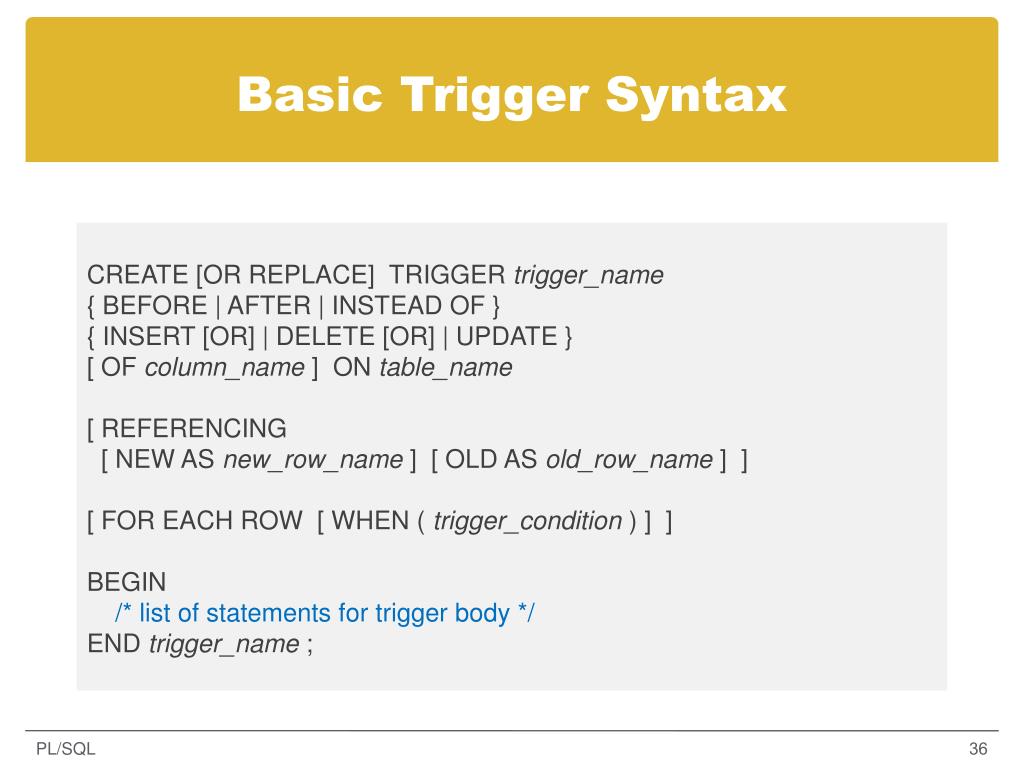 Basic Trigger Syntax

CREATE [OR REPLACE] TRIGGER trigger_name
{ BEFORE | AFTER | INSTEAD OF }
{ INSERT [OR] | DELETE [OR] | UPDATE }
[ OF column_name ] ON table_name

[ REFERENCING
[ NEW AS new_row_name ] [ OLD AS old_row_name ] ]

[ FOR EACH ROW [ WHEN ( trigger_condition ) ] ]

BEGIN
/* list of statements for trigger body */
END trigger_name ;

PL/SQL

36